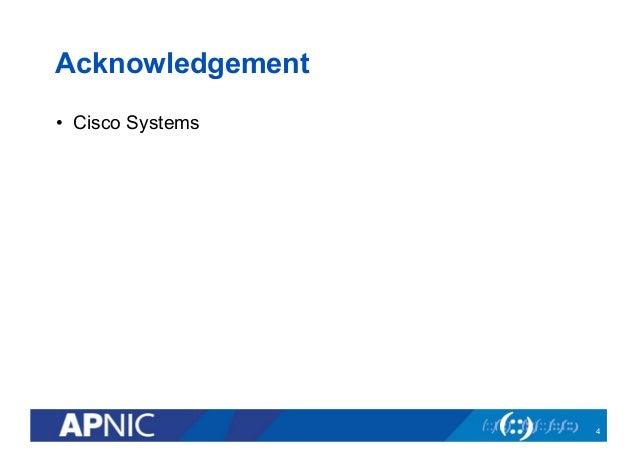 Acknowledgement

• Cisco Systems

APNIC

4